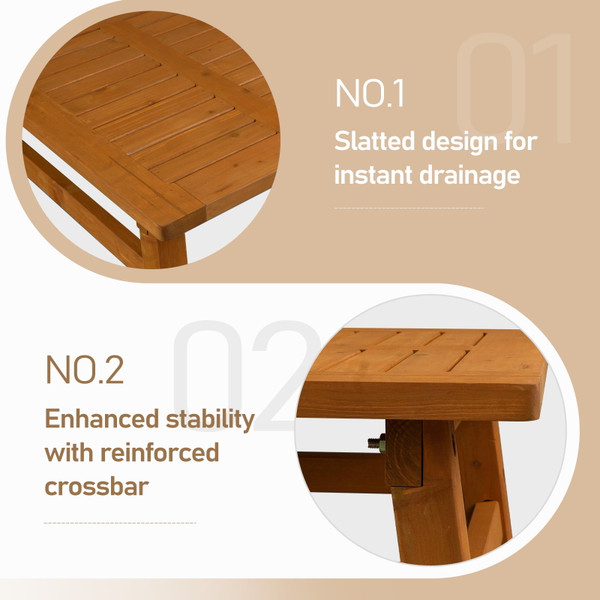 01

NO.1

Slatted design for instant drainage

02

NO.2

Enhanced stability with reinforced crossbar